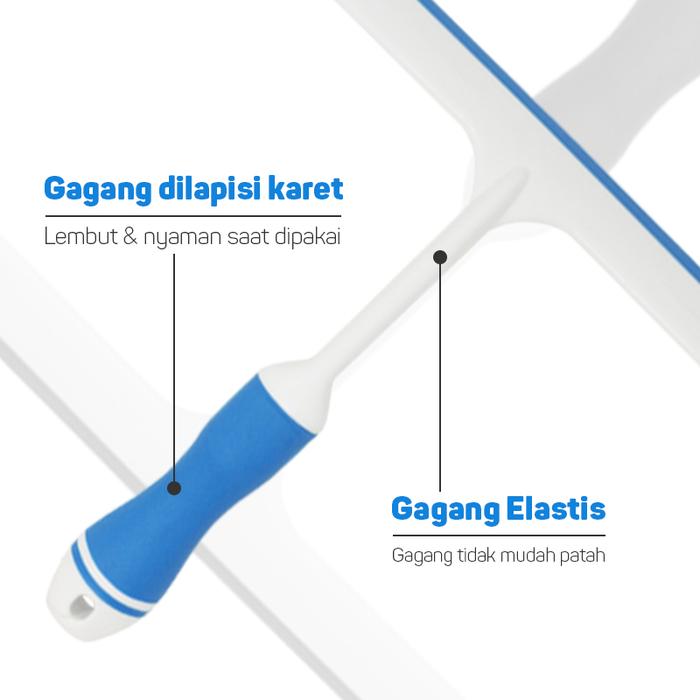 Gagang dilapisi karet

Lembut & nyaman saat dipakai

Gagang Elastis

Gagang tidak mudah patah